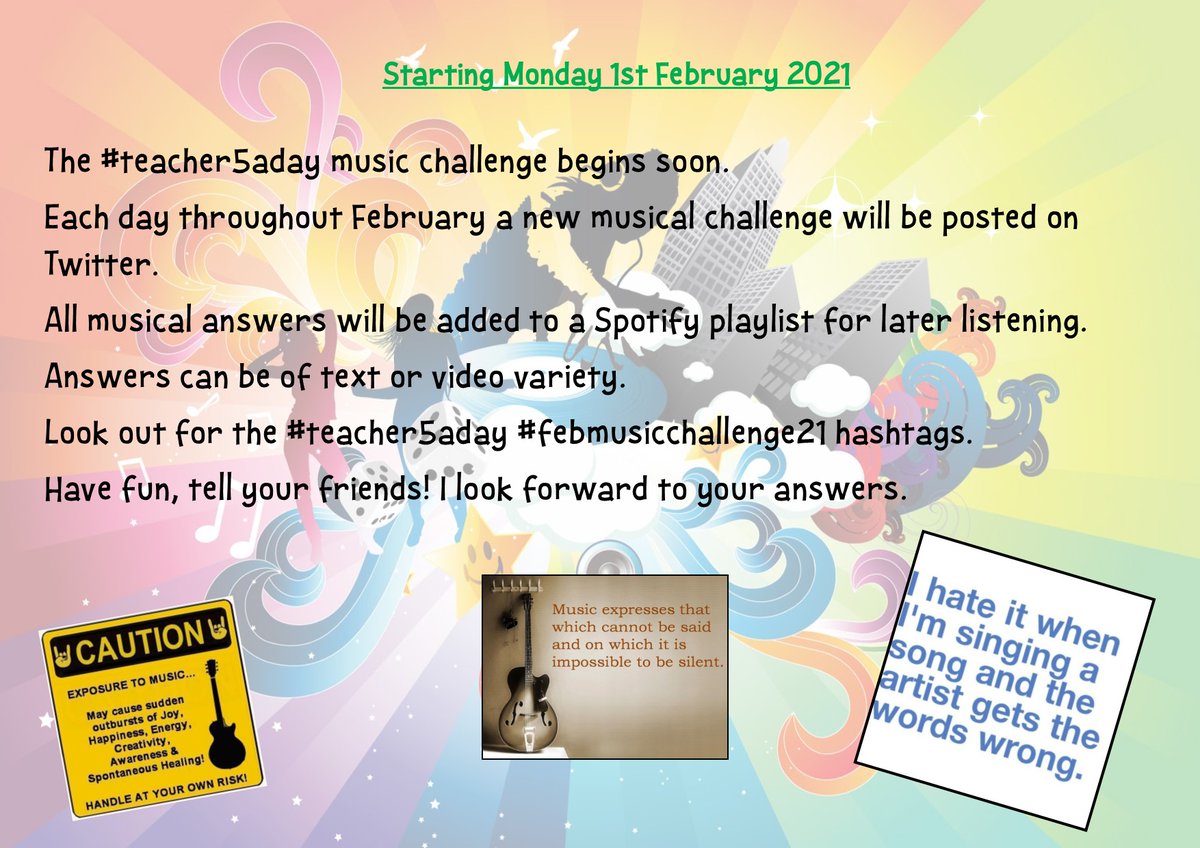 Starting Monday 1st February 2021

The #teacher5aday music challenge begins soon.

Each day throughout February a new musical challenge will be posted on Twitter.

All musical answers will be added to a Spotify playlist for later listening.

Answers can be of text or video variety.

Look out for the #teacher5aday #febmusicchallenge21 hashtags.

Have fun, tell your friends! I look forward to your answers.

CAUTION

EXPOSURE TO MUSIC...

May cause sudden outbursts of Joy, Happiness, Energy, Creativity, Awareness & Spontaneous Healing!

HANDLE AT YOUR OWN RISK!

Music expresses that which cannot be said and on which it is impossible to be silent.

I hate it when I'm singing a song and the artist gets the words wrong.